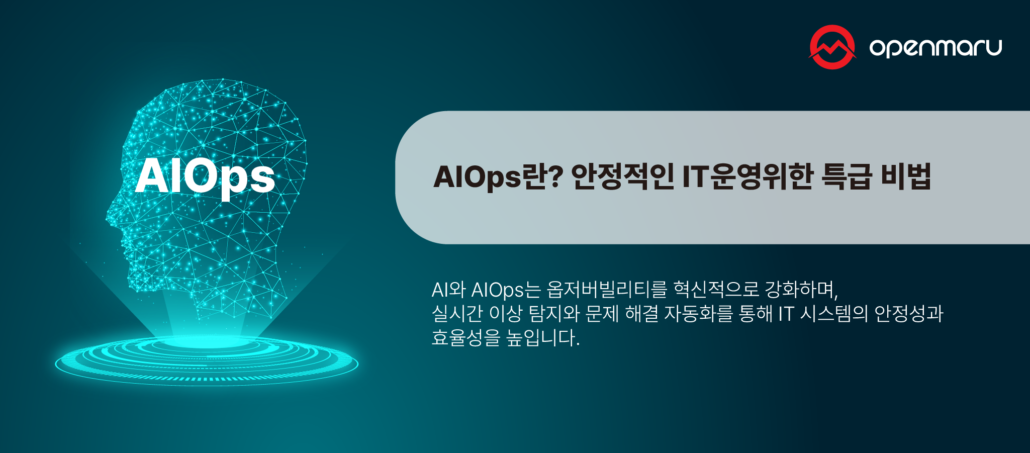 openmaru

AIOps

AIOps란? 안정적인 IT운영위한 특급 비법

AI와 AIOps는 옵저버빌리티를 혁신적으로 강화하며, 실시간 이상 탐지와 문제 해결 자동화를 통해 IT 시스템의 안정성과 효율성을 높입니다.